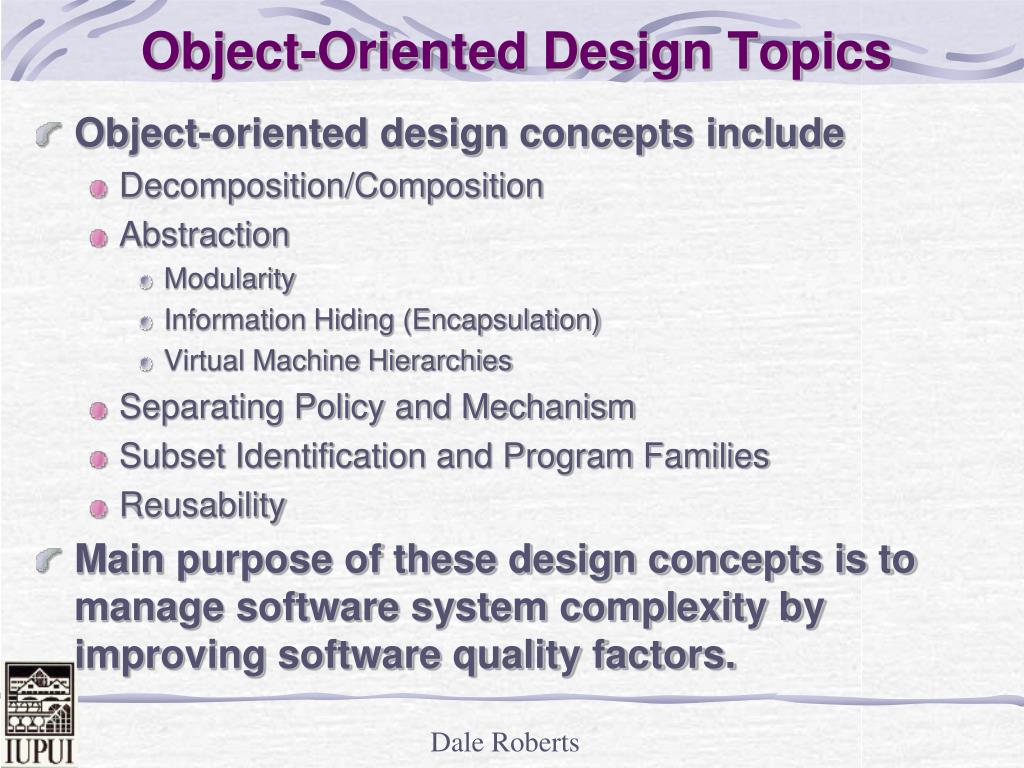 Object-Oriented Design Topics

Object-oriented design concepts include

Decomposition/Composition

Abstraction

Modularity

Information Hiding (Encapsulation)

Virtual Machine Hierarchies

Separating Policy and Mechanism

Subset Identification and Program Families

Reusability

Main purpose of these design concepts is to manage software system complexity by improving software quality factors.

IUPUI

Dale Roberts